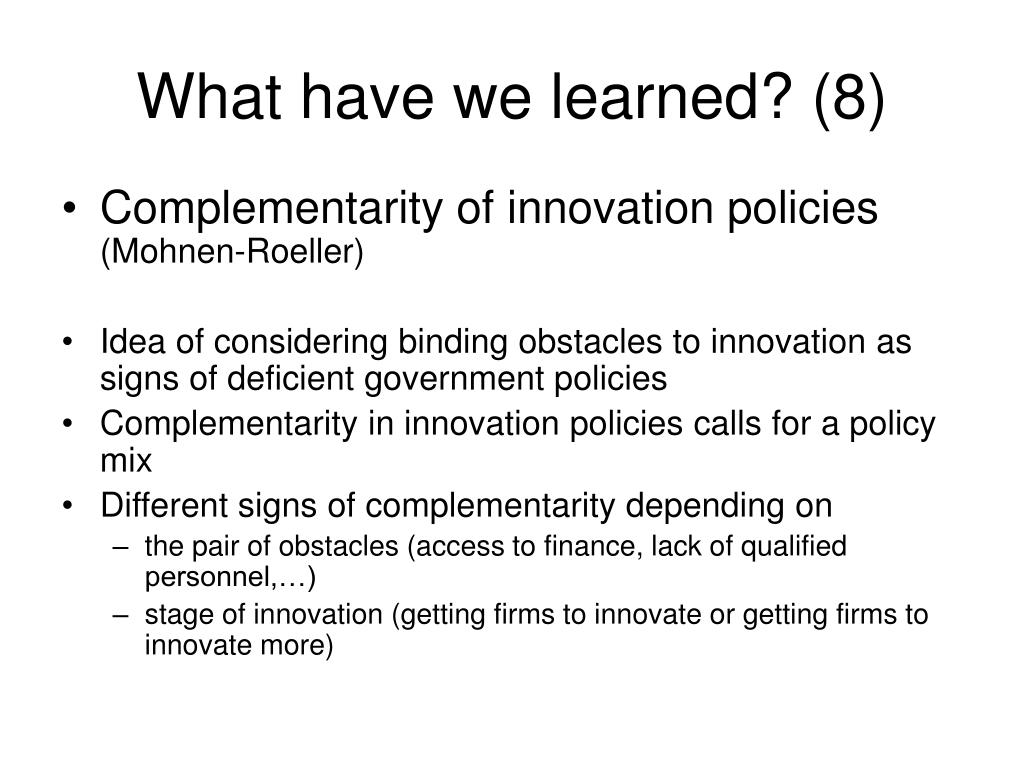 What have we learned? (8)

• Complementarity of innovation policies (Mohnen-Roeller)

• Idea of considering binding obstacles to innovation as signs of deficient government policies
• Complementarity in innovation policies calls for a policy mix
• Different signs of complementarity depending on
– the pair of obstacles (access to finance, lack of qualified personnel,…)
– stage of innovation (getting firms to innovate or getting firms to innovate more)